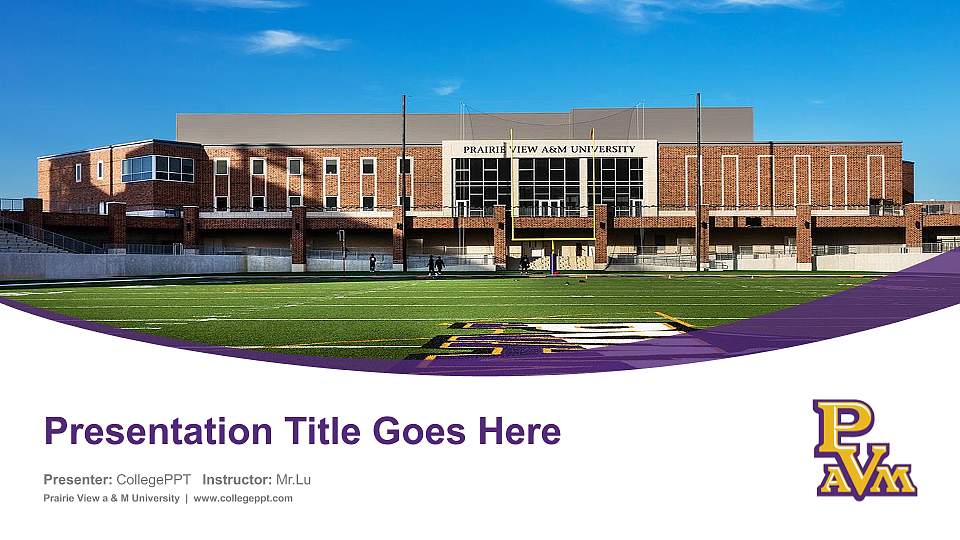 PRAIRIE VIEW A&M UNIVERSITY

Presentation Title Goes Here

Presenter: CollegePPT Instructor: Mr.Lu

Prairie View a & M University | www.collegeppt.com

PVAM